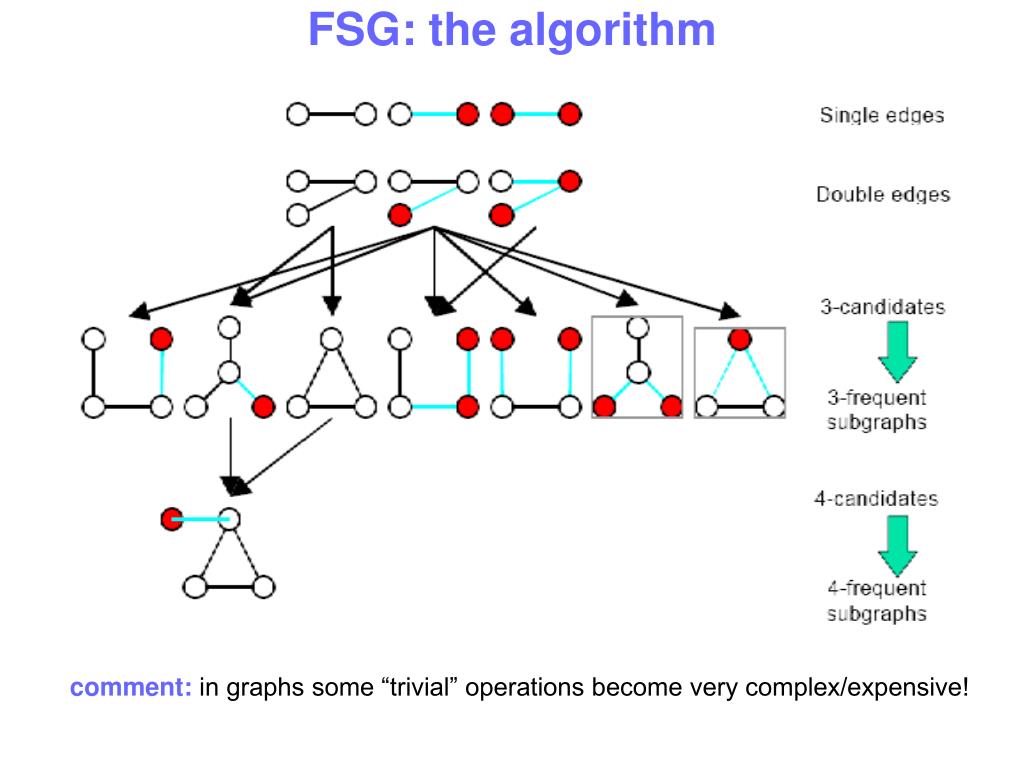 FSG: the algorithm

Single edges

Double edges

3-candidates

3-frequent subgraphs

4-candidates

4-frequent subgraphs

comment: in graphs some “trivial” operations become very complex/expensive!